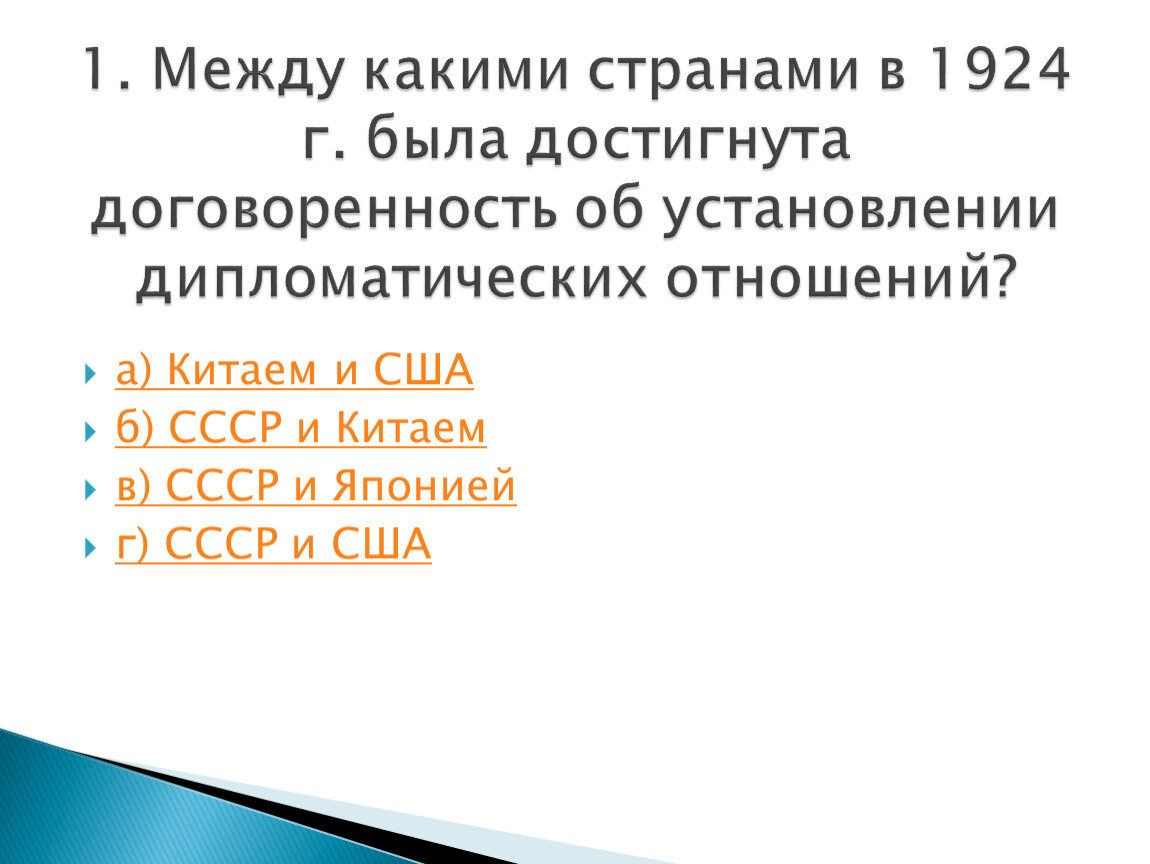 1. Между какими странами в 1924 г. была достигнута договоренность об установлении дипломатических отношений?

а) Китаем и США
б) СССР и Китаем
в) СССР и Японией
г) СССР и США